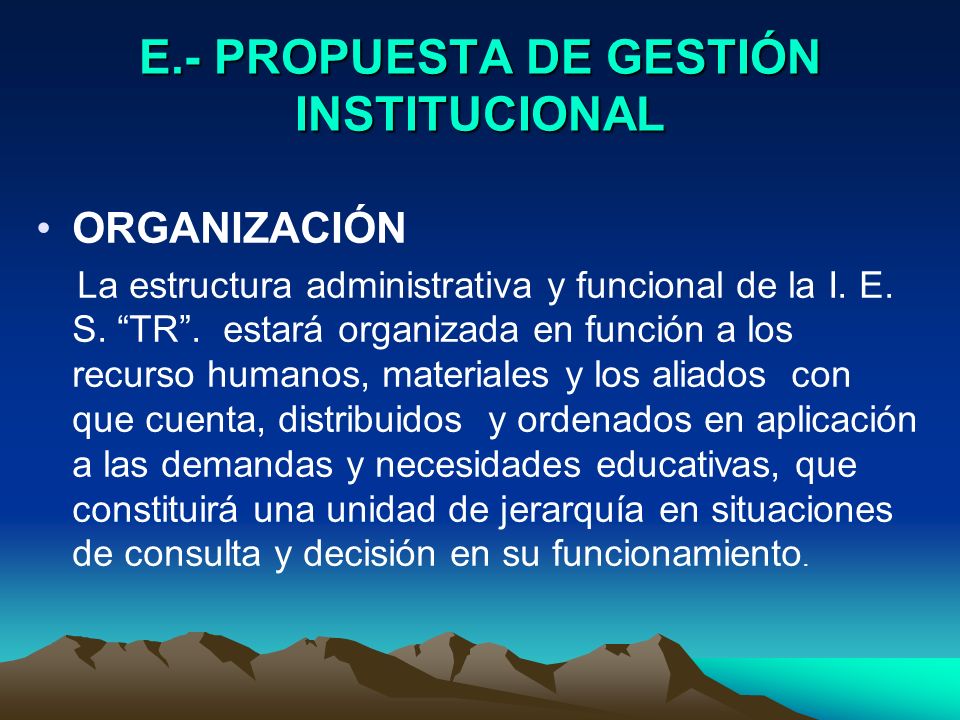 E.- PROPUESTA DE GESTIÓN INSTITUCIONAL

• ORGANIZACIÓN

La estructura administrativa y funcional de la I. E. S. “TR”. estará organizada en función a los recurso humanos, materiales y los aliados con que cuenta, distribuidos y ordenados en aplicación a las demandas y necesidades educativas, que constituirá una unidad de jerarquía en situaciones de consulta y decisión en su funcionamiento.